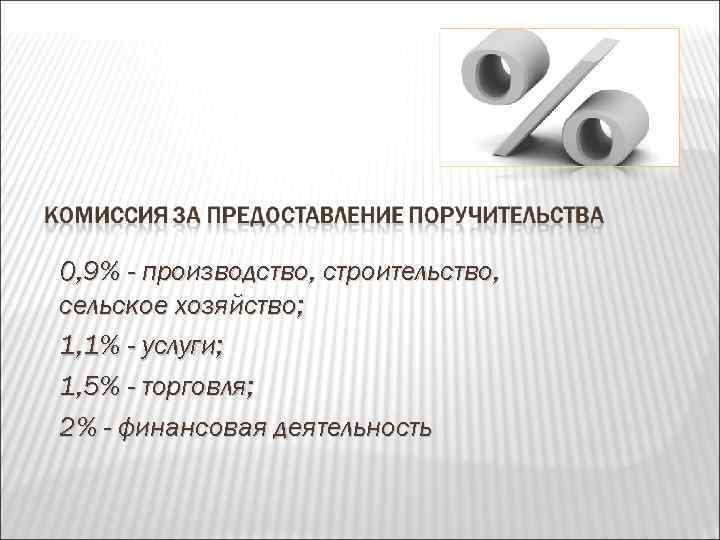 КОМИССИЯ ЗА ПРЕДОСТАВЛЕНИЕ ПОРУЧИТЕЛЬСТВА

0,9% - производство, строительство, сельское хозяйство;

1,1% - услуги;

1,5% - торговля;

2% - финансовая деятельность